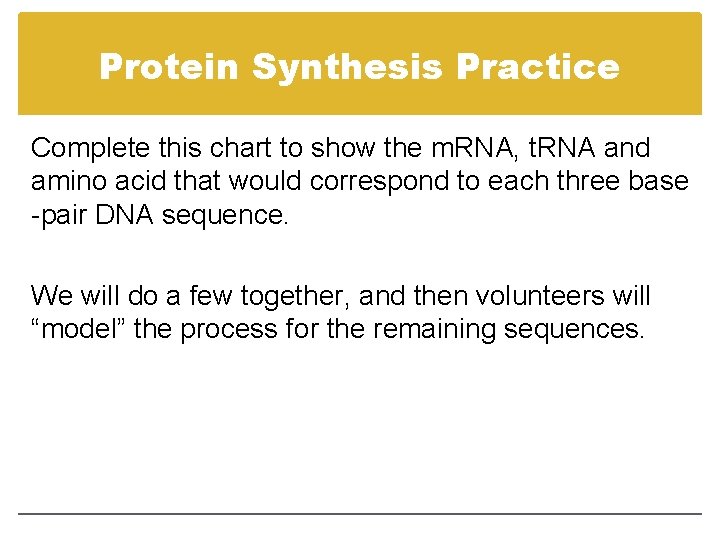 Protein Synthesis Practice

Complete this chart to show the mRNA, tRNA and amino acid that would correspond to each three base -pair DNA sequence.

We will do a few together, and then volunteers will “model” the process for the remaining sequences.